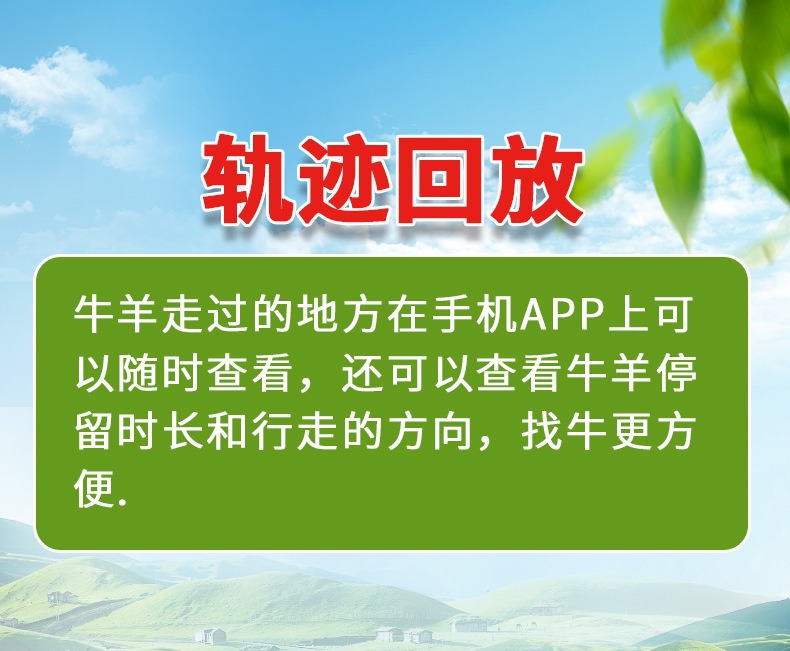 轨迹回放

牛羊走过的地方在手机APP上可以随时查看，还可以查看牛羊停留时长和行走的方向，找牛更方便.